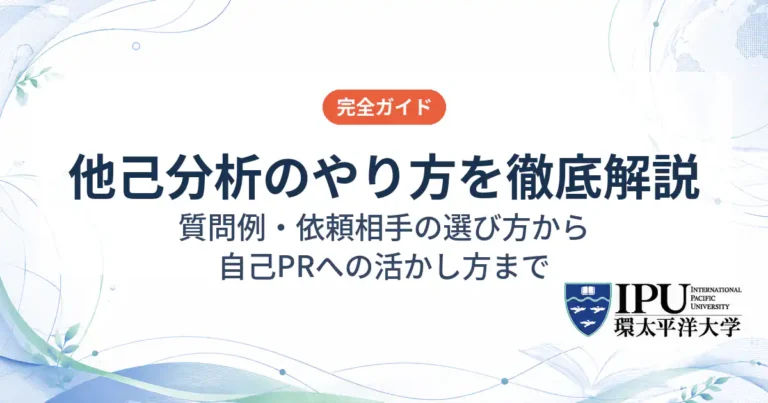 完全ガイド

他己分析のやり方を徹底解説

質問例・依頼相手の選び方から
自己PRへの活かし方まで

IPU INTERNATIONAL PACIFIC UNIVERSITY
環太平洋大学